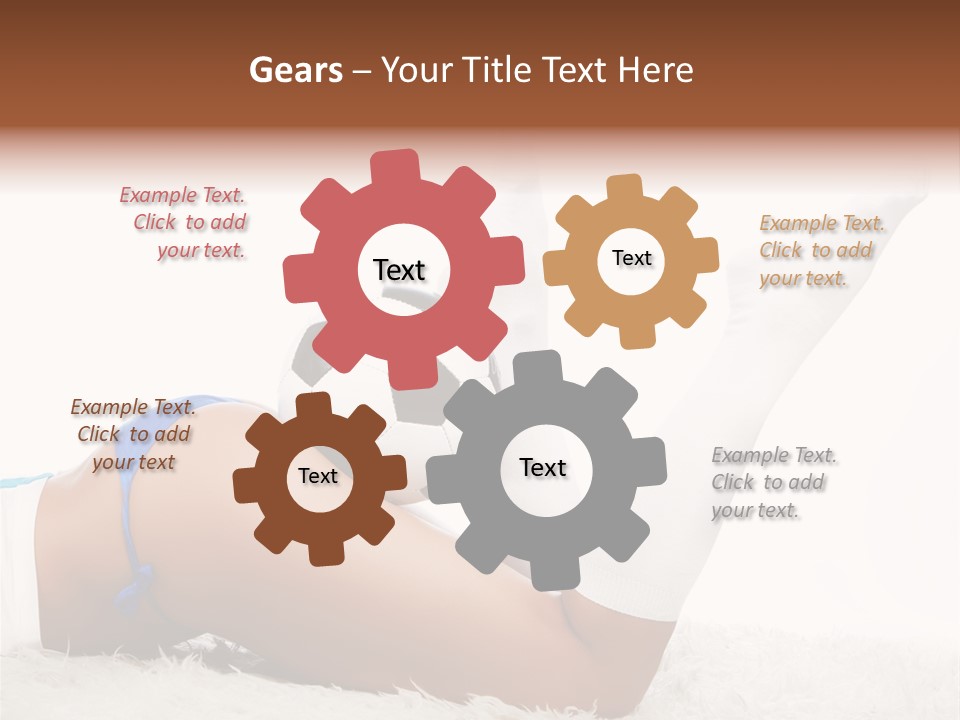 Gears – Your Title Text Here

Example Text. Click to add your text.

Text

Text

Example Text. Click to add your text.

Example Text. Click to add your text

Text

Text

Example Text. Click to add your text.